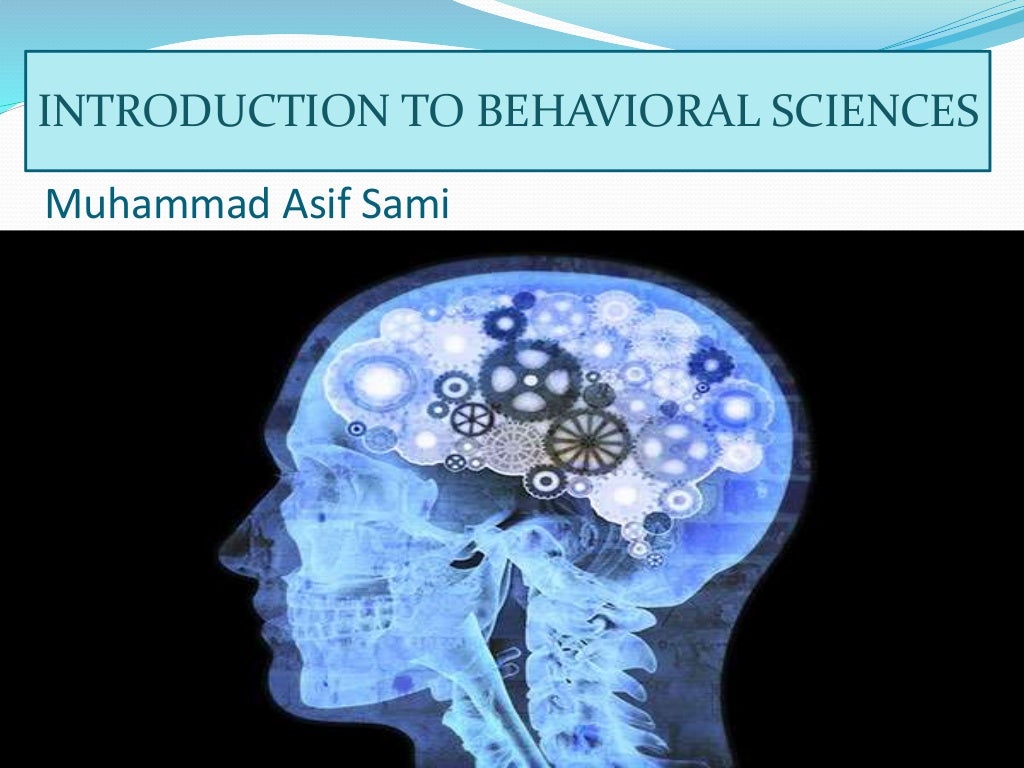 INTRODUCTION TO BEHAVIORAL SCIENCES

Muhammad Asif Sami